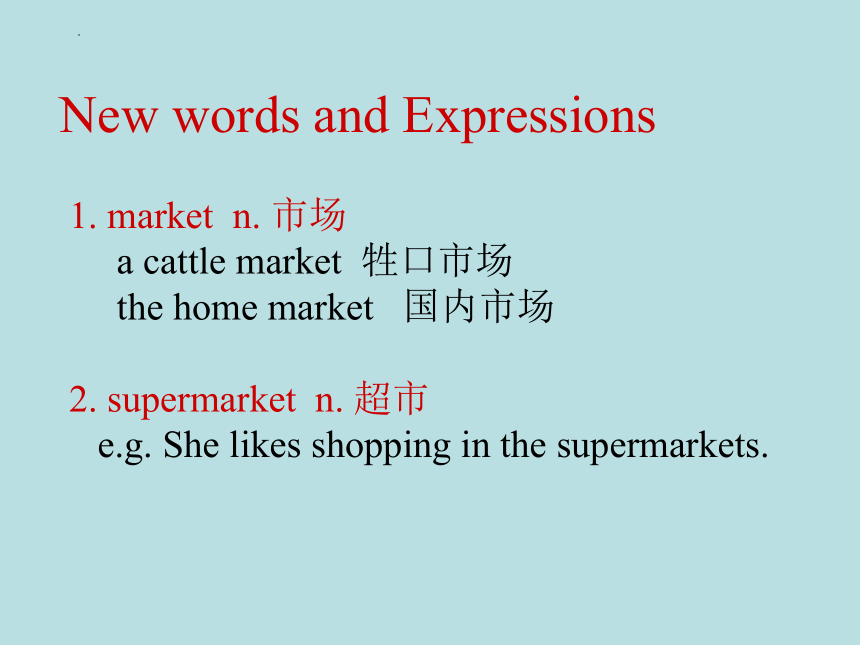 New words and Expressions

1. market n. 市场
a cattle market 牲口市场
the home market 国内市场

2. supermarket n. 超市
e.g. She likes shopping in the supermarkets.